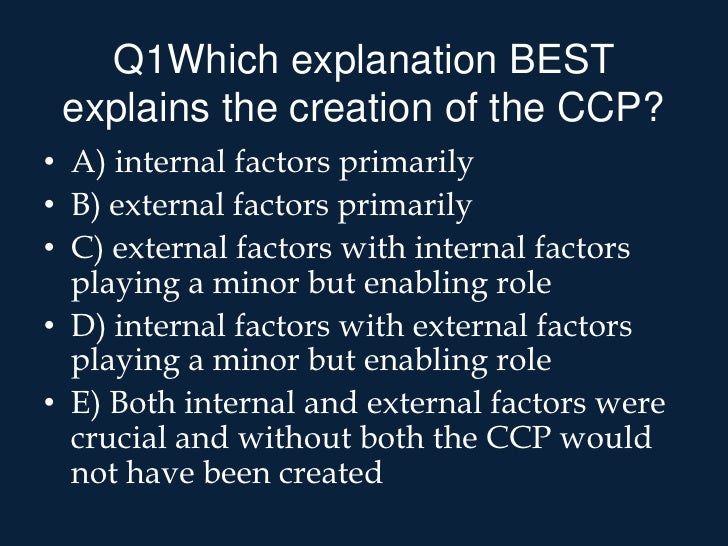 Q1Which explanation BEST explains the creation of the CCP?

• A) internal factors primarily
• B) external factors primarily
• C) external factors with internal factors playing a minor but enabling role
• D) internal factors with external factors playing a minor but enabling role
• E) Both internal and external factors were crucial and without both the CCP would not have been created